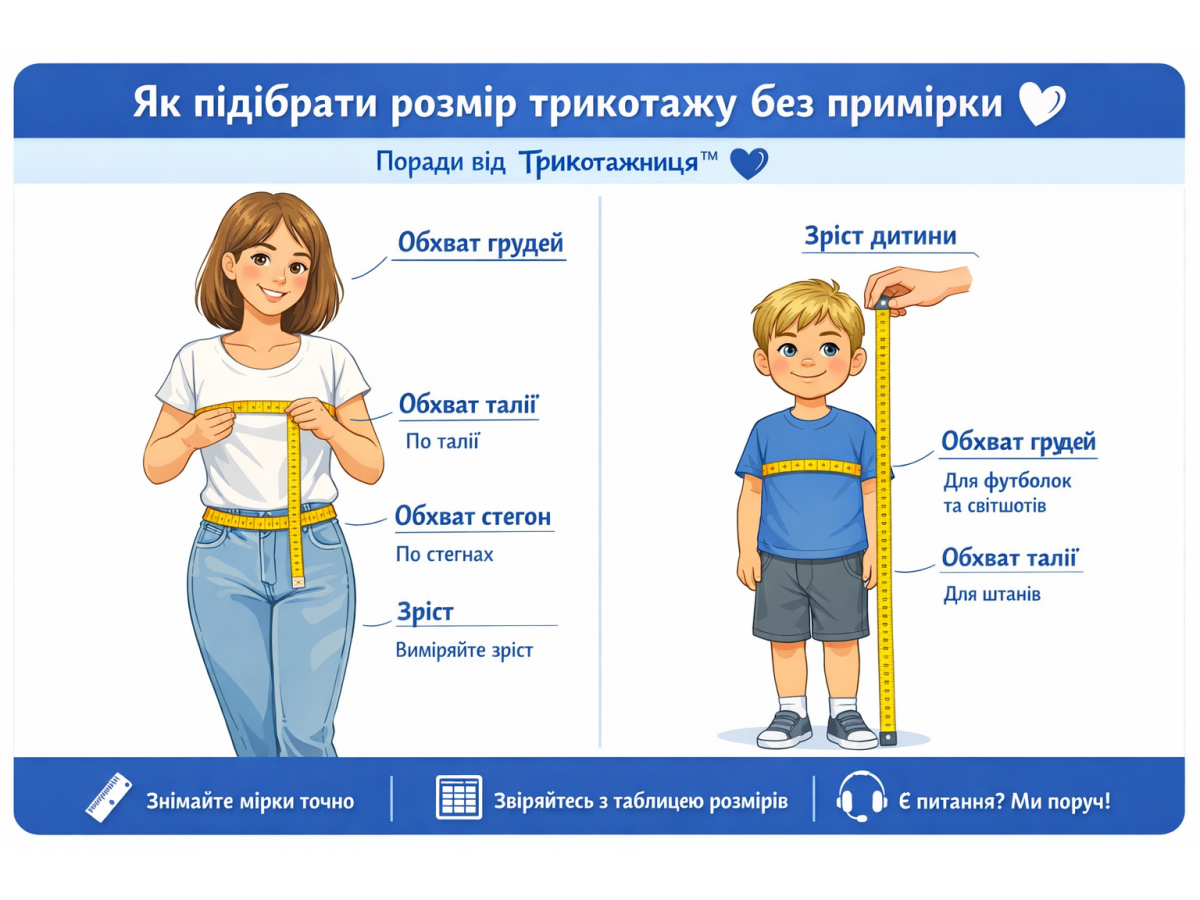 Як підібрати розмір трикотажу без примірки

Поради від Трикотажниця™

Обхват грудей

Обхват талії
По талії

Обхват стегон
По стегнах

Зріст
Виміряйте зріст

Зріст дитини

Обхват грудей
Для футболок та світшотів

Обхват талії
Для штанів

Знімайте мірки точно

Звіряйтесь з таблицею розмірів

Є питання? Ми поруч!